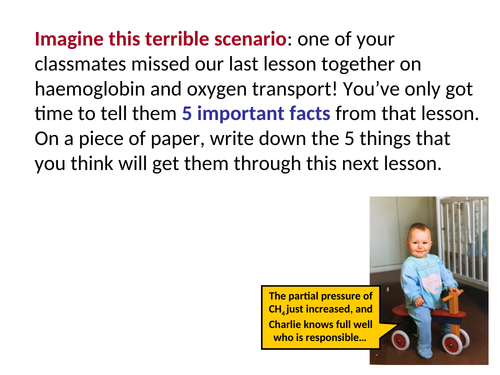 Imagine this terrible scenario: one of your classmates missed our last lesson together on haemoglobin and oxygen transport! You've only got time to tell them 5 important facts from that lesson. On a piece of paper, write down the 5 things that you think will get them through this next lesson.

The partial pressure of $CH_4$ just increased, and Charlie knows full well who is responsible…